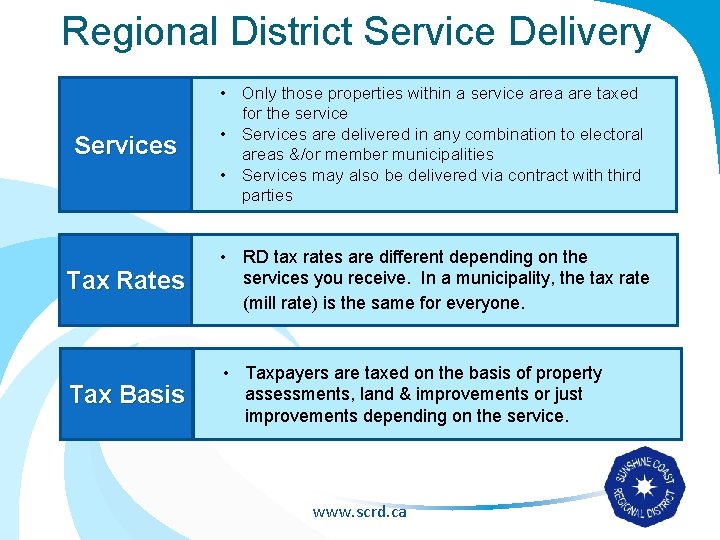 Regional District Service Delivery

Services

• Only those properties within a service area are taxed for the service
• Services are delivered in any combination to electoral areas &/or member municipalities
• Services may also be delivered via contract with third parties

Tax Rates

• RD tax rates are different depending on the services you receive. In a municipality, the tax rate (mill rate) is the same for everyone.

Tax Basis

• Taxpayers are taxed on the basis of property assessments, land & improvements or just improvements depending on the service.

www.scrd.ca

SUNSHINE COAST REGIONAL DISTRICT